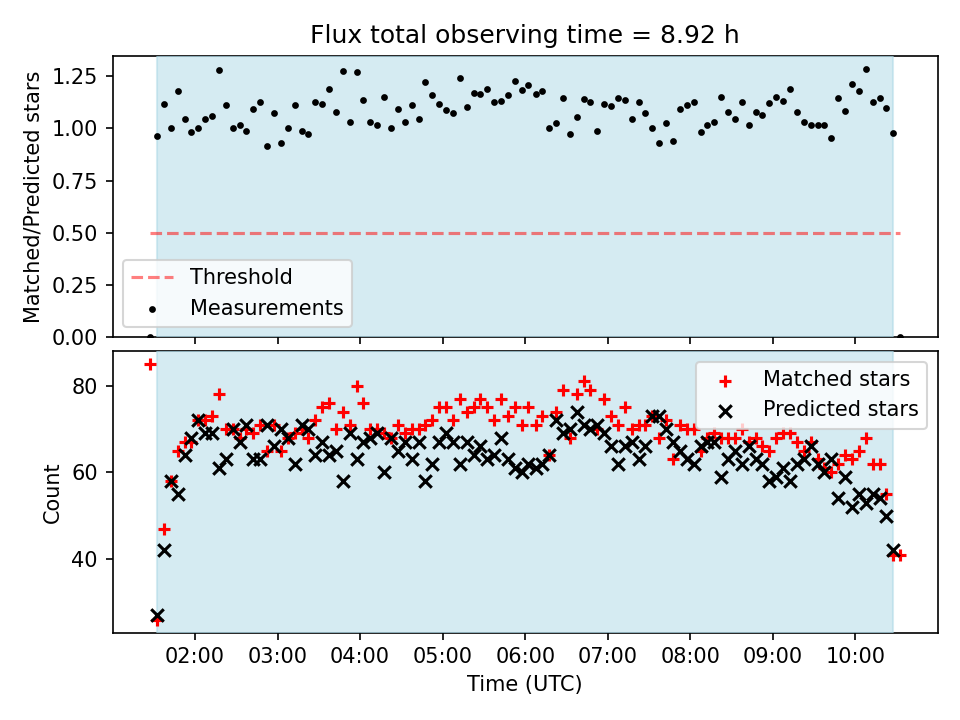 Flux total observing time = 8.92 h

Matched/Predicted stars

1.25
1.00
0.75
0.50
0.25
0.00

Threshold
Measurements

Count

80
60
40

Matched stars
Predicted stars

02:00
03:00
04:00
05:00
06:00
07:00
08:00
09:00
10:00

Time (UTC)